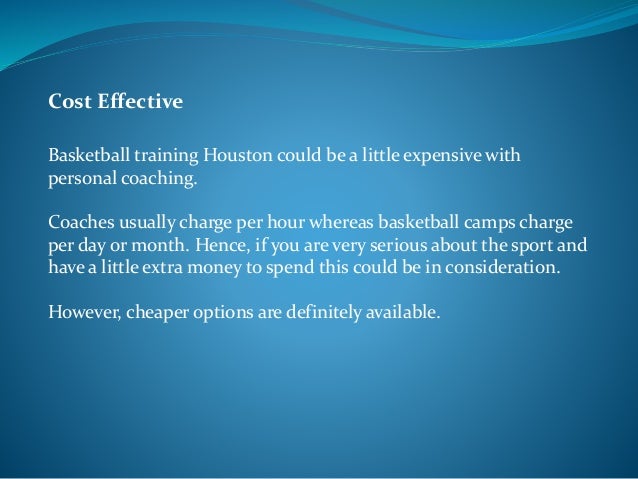 Cost Effective

Basketball training Houston could be a little expensive with personal coaching.

Coaches usually charge per hour whereas basketball camps charge per day or month. Hence, if you are very serious about the sport and have a little extra money to spend this could be in consideration.

However, cheaper options are definitely available.